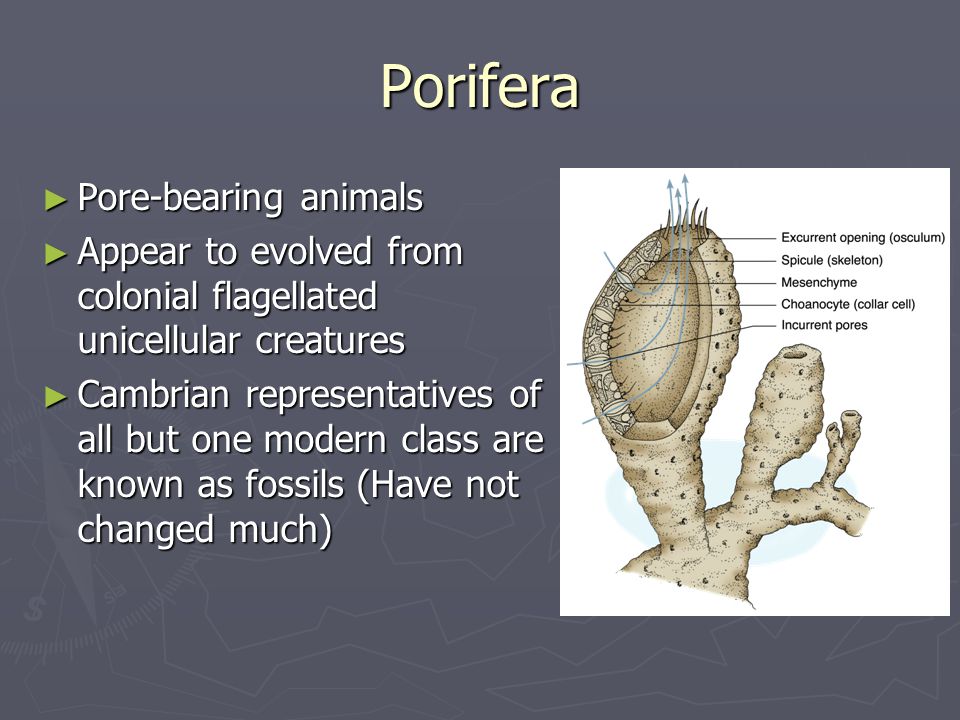 Porifera

► Pore-bearing animals
► Appear to evolved from colonial flagellated unicellular creatures
► Cambrian representatives of all but one modern class are known as fossils (Have not changed much)

Excurrent opening (osculum)
Spicule (skeleton)
Mesenchyme
Choanocyte (collar cell)
Incurrent pores